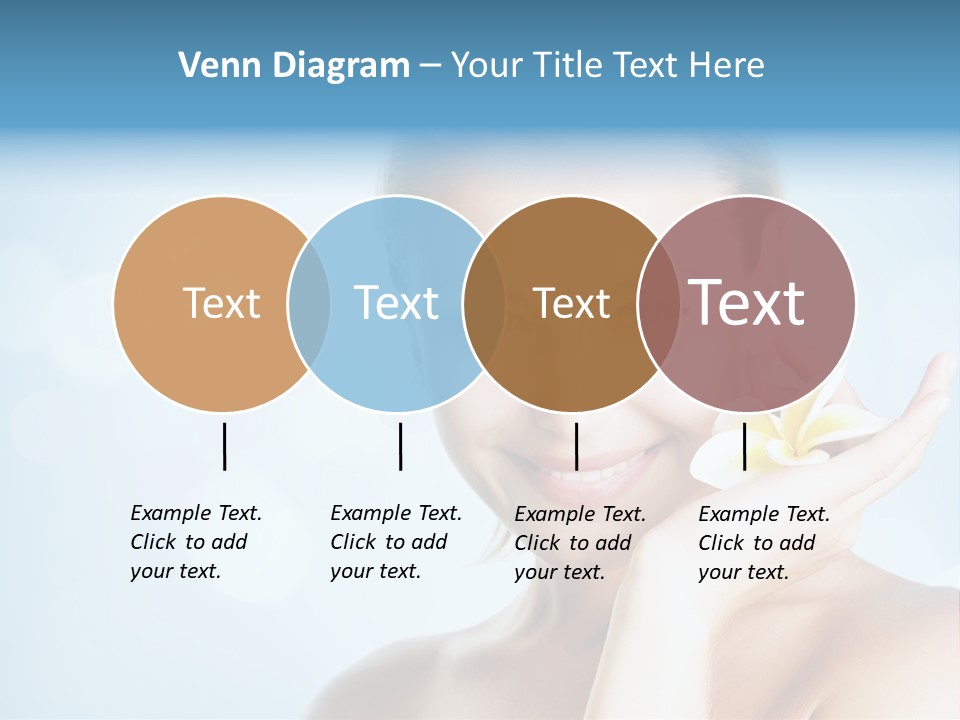 Venn Diagram – Your Title Text Here

Text

Text

Text

Text

Example Text. Click to add your text.

Example Text. Click to add your text.

Example Text. Click to add your text.

Example Text. Click to add your text.